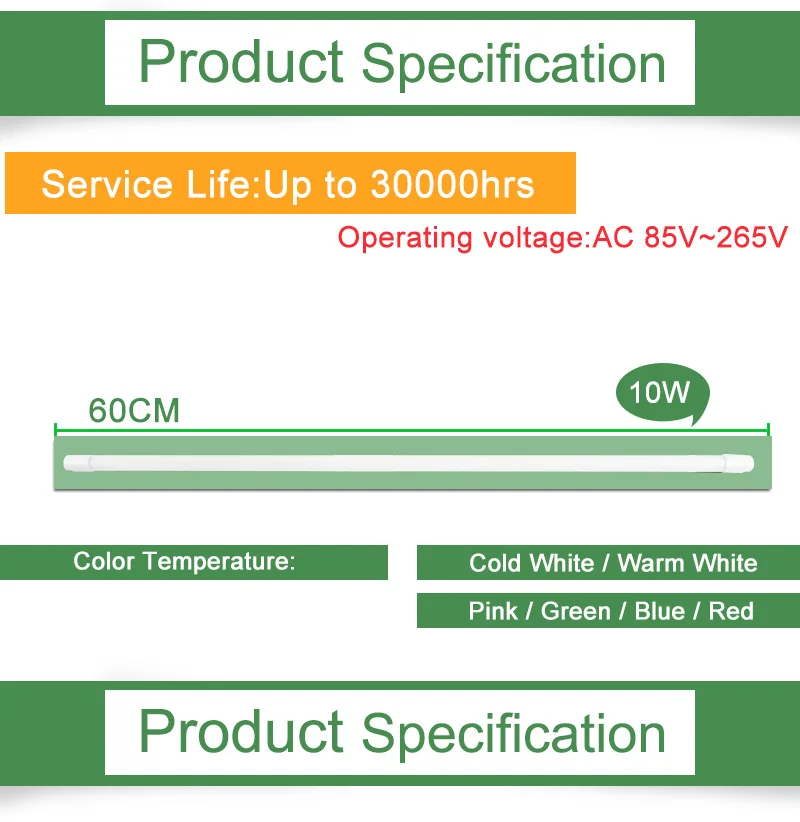 Product Specification

Service Life:Up to 30000hrs

Operating voltage:AC 85V~265V

60CM

10W

Color Temperature:

Cold White / Warm White

Pink / Green / Blue / Red

Product Specification